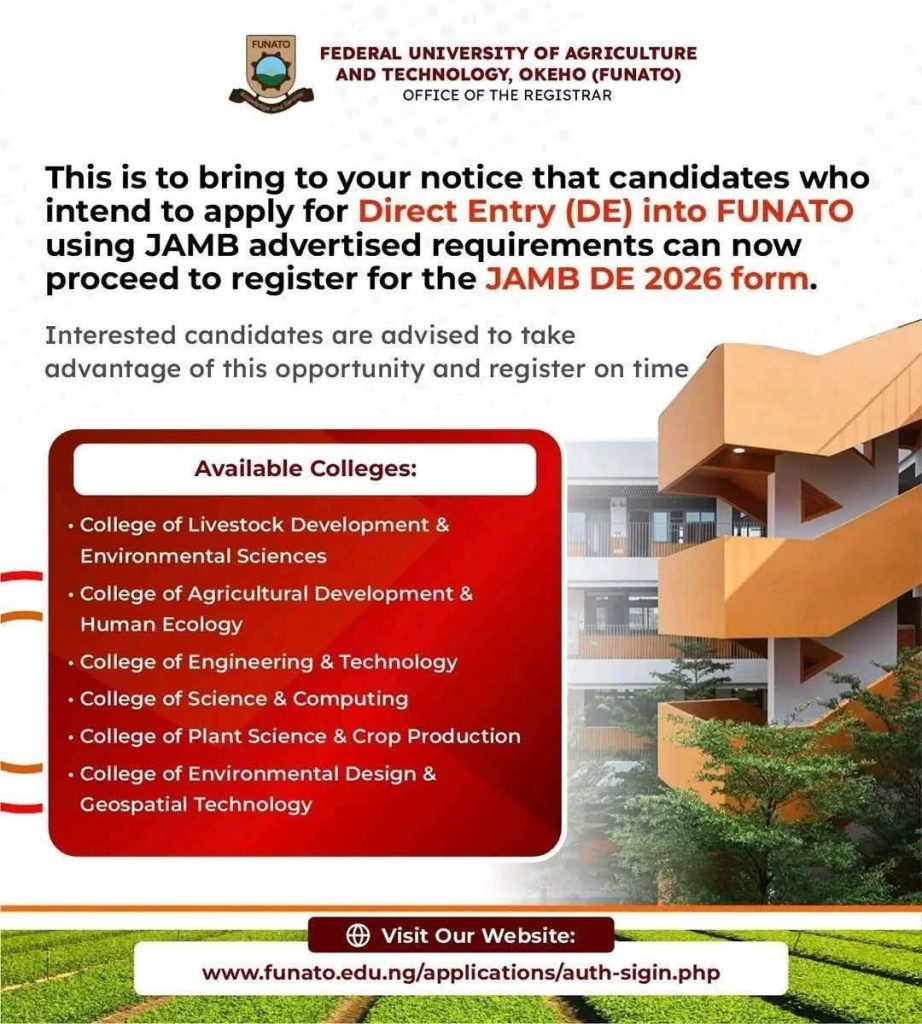 FUNATO

FEDERAL UNIVERSITY OF AGRICULTURE AND TECHNOLOGY, OKEHO (FUNATO)
OFFICE OF THE REGISTRAR

This is to bring to your notice that candidates who intend to apply for Direct Entry (DE) into FUNATO using JAMB advertised requirements can now proceed to register for the JAMB DE 2026 form.

Interested candidates are advised to take advantage of this opportunity and register on time

Available Colleges:

• College of Livestock Development & Environmental Sciences
• College of Agricultural Development & Human Ecology
• College of Engineering & Technology
• College of Science & Computing
• College of Plant Science & Crop Production
• College of Environmental Design & Geospatial Technology

Visit Our Website:
www.funato.edu.ng/applications/auth-sigin.php